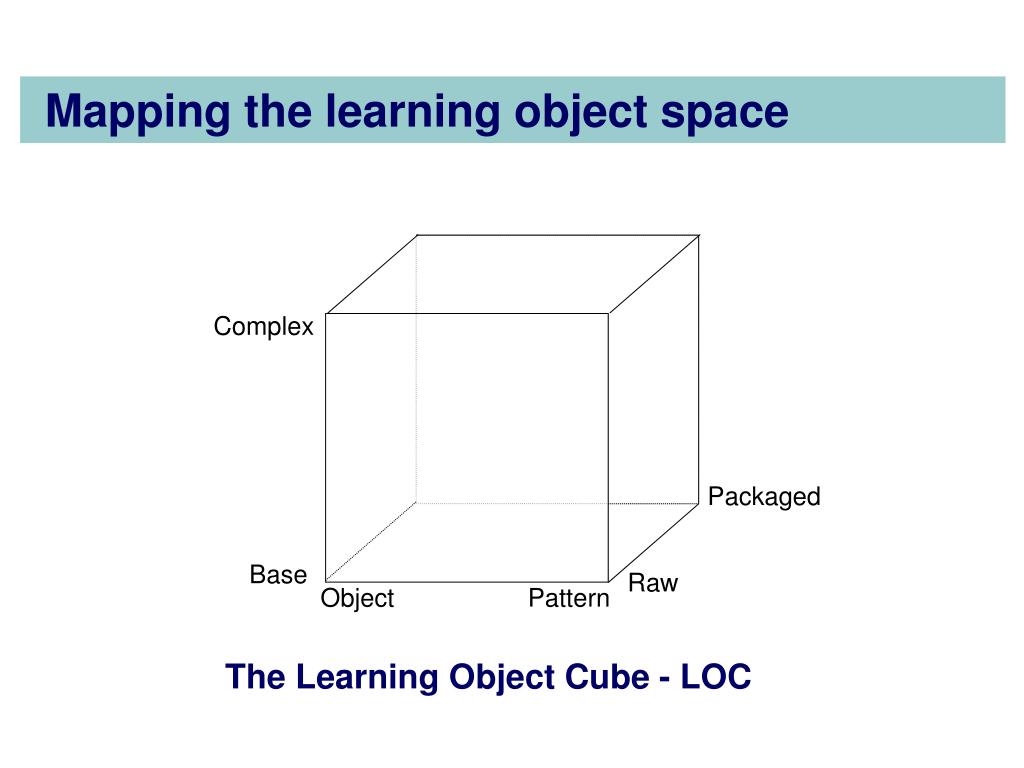 Mapping the learning object space

Complex

Packaged

Base

Raw

Object

Pattern

The Learning Object Cube - LOC